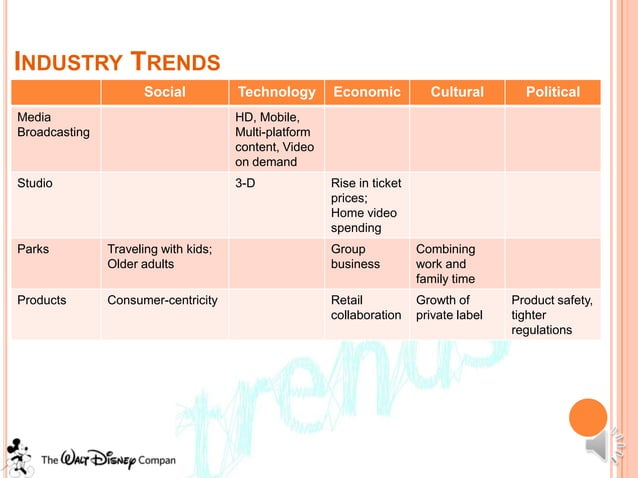 INDUSTRY TRENDS

| | Social | Technology | Economic | Cultural | Political |
|---|---|---|---|---|---|
| Media Broadcasting | | HD, Mobile, Multi-platform content, Video on demand | | | |
| Studio | | 3-D | Rise in ticket prices; Home video spending | | |
| Parks | Traveling with kids; Older adults | | Group business | Combining work and family time | |
| Products | Consumer-centricity | | Retail collaboration | Growth of private label | Product safety, tighter regulations |

trends

The Walt Disney Compan